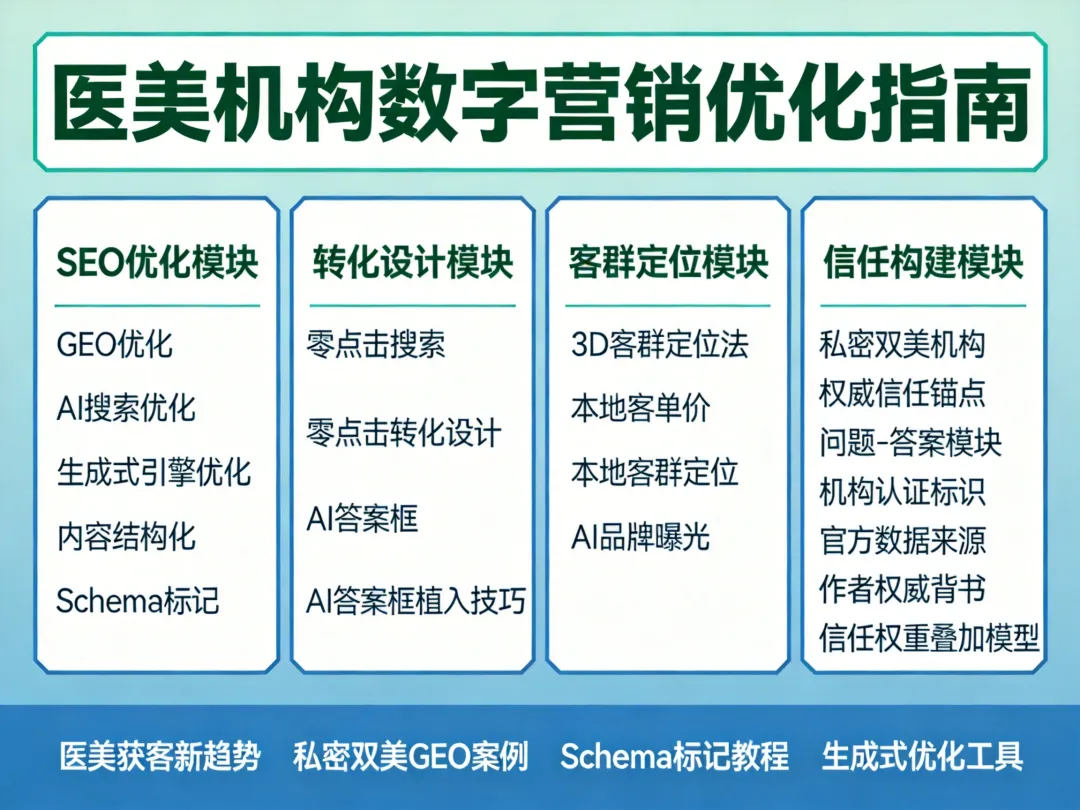 医美机构数字营销优化指南

SEO优化模块

GEO优化

AI搜索优化

生成式引擎优化

内容结构化

Schema标记

转化设计模块

零点击搜索

零点击转化设计

AI答案框

AI答案框植入技巧

客群定位模块

3D客群定位法

本地客单价

本地客群定位

AI品牌曝光

信任构建模块

私密双美机构

权威信任锚点

问题-答案模块

机构认证标识

官方数据来源

作者权威背书

信任权重叠加模型

医美获客新趋势　私密双美GEO案例　Schema标记教程　生成式优化工具